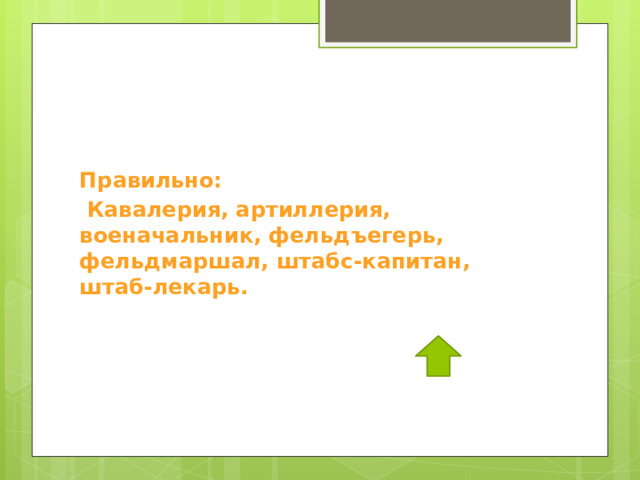 Правильно:

Кавалерия, артиллерия, военачальник, фельдъегерь, фельдмаршал, штабс-капитан, штаб-лекарь.